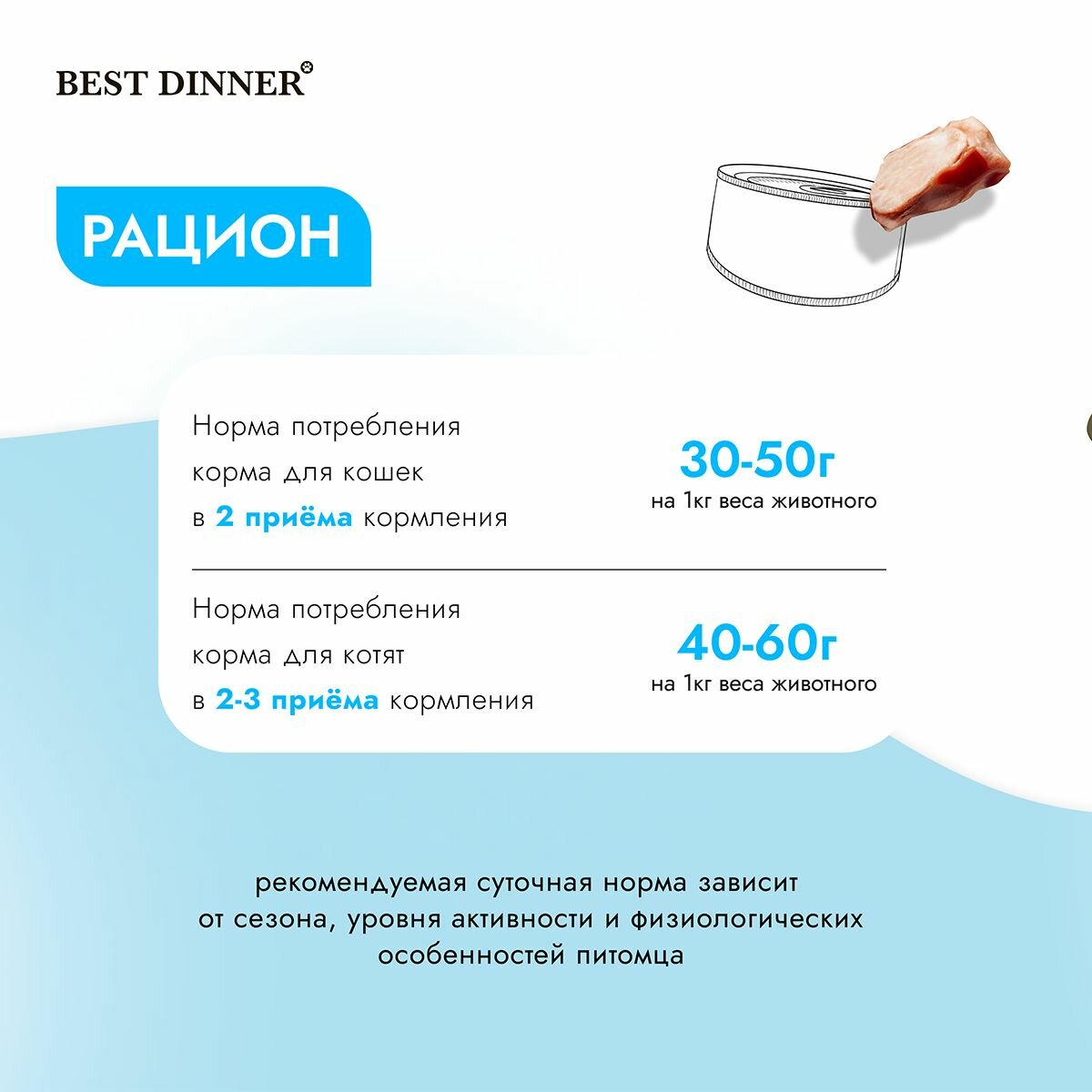 BEST DINNER

РАЦИОН

Норма потребления корма для кошек в 2 приёма кормления

30-50г
на 1кг веса животного

Норма потребления корма для котят в 2-3 приёма кормления

40-60г
на 1кг веса животного

рекомендуемая суточная норма зависит от сезона, уровня активности и физиологических особенностей питомца